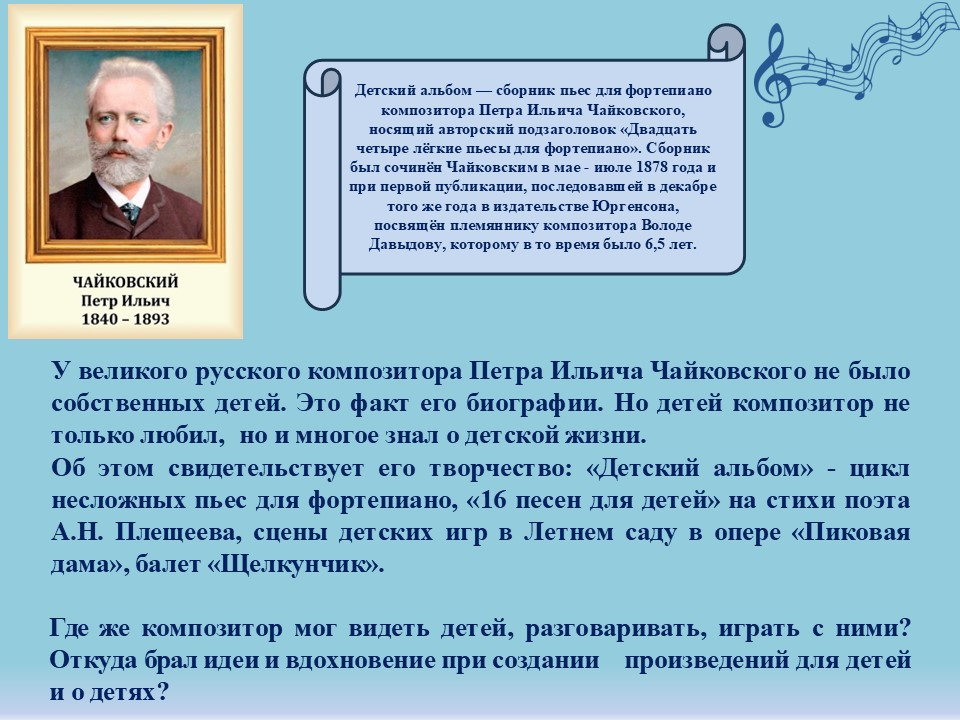 ЧАЙКОВСКИЙ
Петр Ильич
1840 – 1893

Детский альбом — сборник пьес для фортепиано композитора Петра Ильича Чайковского, носящий авторский подзаголовок «Двадцать четыре лёгкие пьесы для фортепиано». Сборник был сочинён Чайковским в мае - июле 1878 года и при первой публикации, последовавшей в декабре того же года в издательстве Юргенсона, посвящён племяннику композитора Володе Давыдову, которому в то время было 6,5 лет.

У великого русского композитора Петра Ильича Чайковского не было собственных детей. Это факт его биографии. Но детей композитор не только любил, но и многое знал о детской жизни.
Об этом свидетельствует его творчество: «Детский альбом» - цикл несложных пьес для фортепиано, «16 песен для детей» на стихи поэта А.Н. Плещеева, сцены детских игр в Летнем саду в опере «Пиковая дама», балет «Щелкунчик».

Где же композитор мог видеть детей, разговаривать, играть с ними? Откуда брал идеи и вдохновение при создании произведений для детей и о детях?